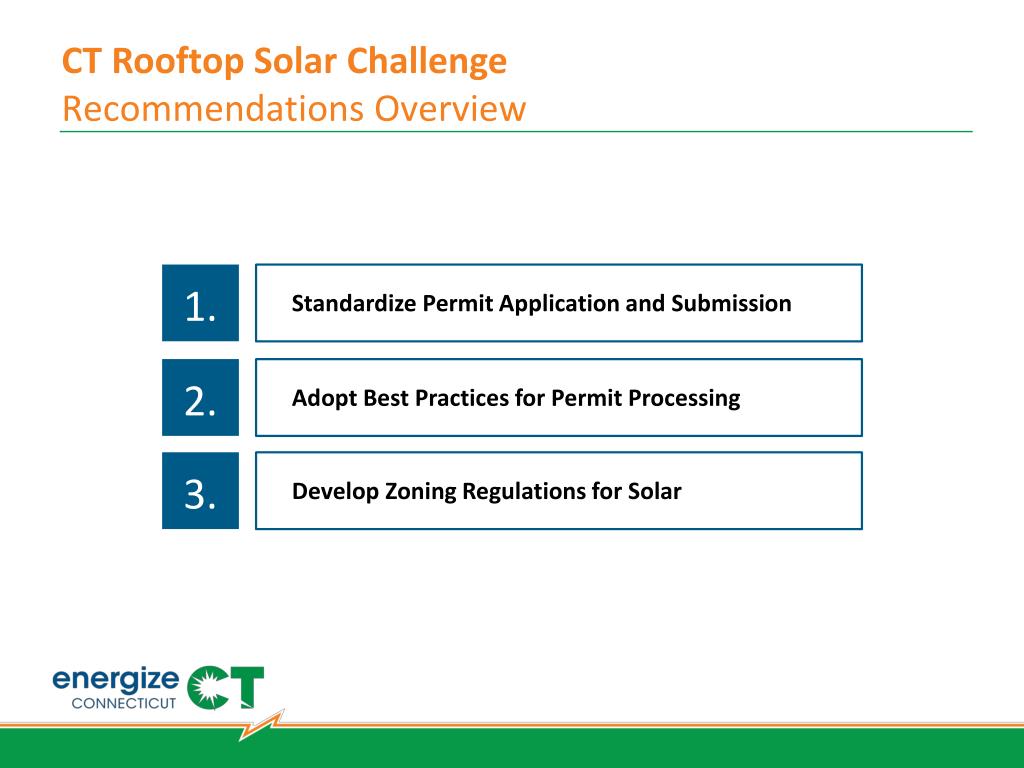 CT Rooftop Solar Challenge
Recommendations Overview

1.
Standardize Permit Application and Submission

2.
Adopt Best Practices for Permit Processing

3.
Develop Zoning Regulations for Solar

energize CONNECTICUT CT